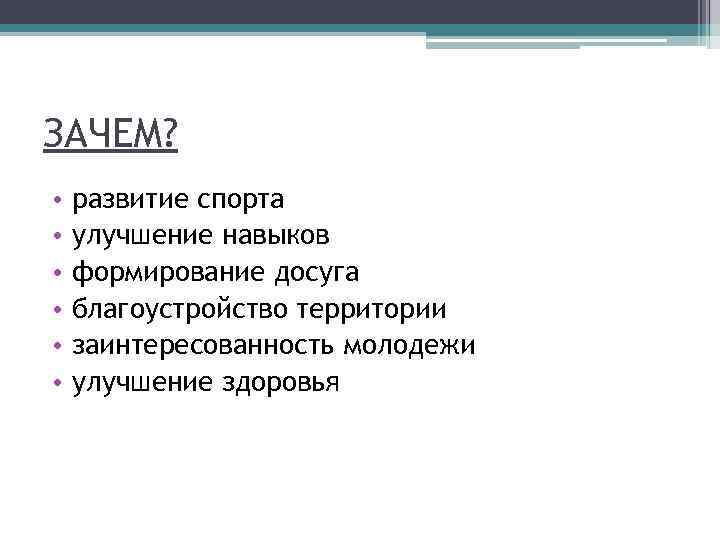 ЗАЧЕМ?

• развитие спорта
• улучшение навыков
• формирование досуга
• благоустройство территории
• заинтересованность молодежи
• улучшение здоровья